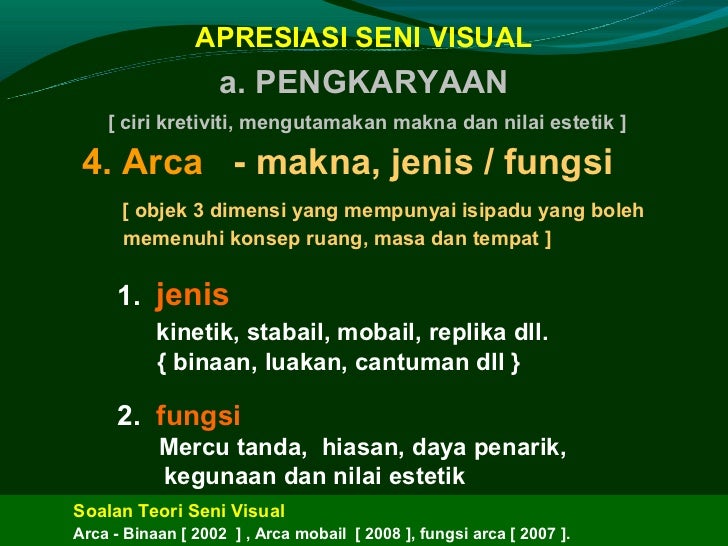 APRESIASI SENI VISUAL

a. PENGKARYAAN

[ ciri kretiviti, mengutamakan makna dan nilai estetik ]

4. Arca - makna, jenis / fungsi

[ objek 3 dimensi yang mempunyai isipadu yang boleh memenuhi konsep ruang, masa dan tempat ]

1. jenis

kinetik, stabail, mobail, replika dll.
{ binaan, luakan, cantuman dll }

2. fungsi

Mercu tanda, hiasan, daya penarik, kegunaan dan nilai estetik

Soalan Teori Seni Visual
Arca - Binaan [ 2002 ] , Arca mobail [ 2008 ], fungsi arca [ 2007 ].